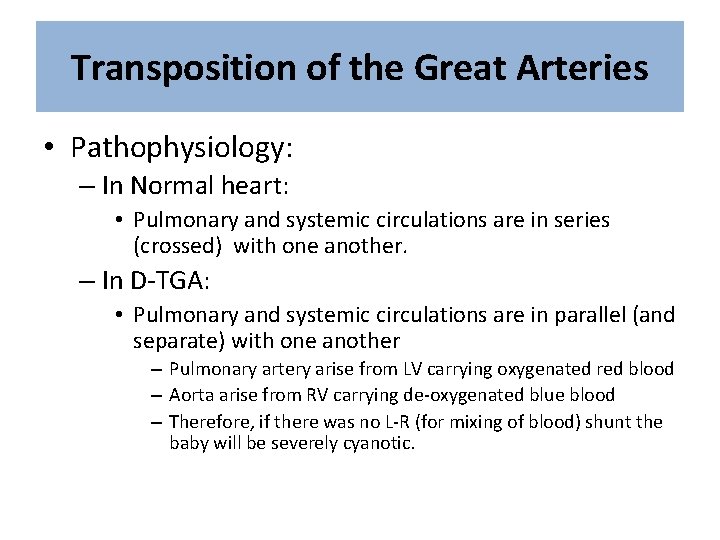 Transposition of the Great Arteries

• Pathophysiology:
– In Normal heart:
• Pulmonary and systemic circulations are in series (crossed) with one another.
– In D-TGA:
• Pulmonary and systemic circulations are in parallel (and separate) with one another
– Pulmonary artery arise from LV carrying oxygenated red blood
– Aorta arise from RV carrying de-oxygenated blue blood
– Therefore, if there was no L-R (for mixing of blood) shunt the baby will be severely cyanotic.